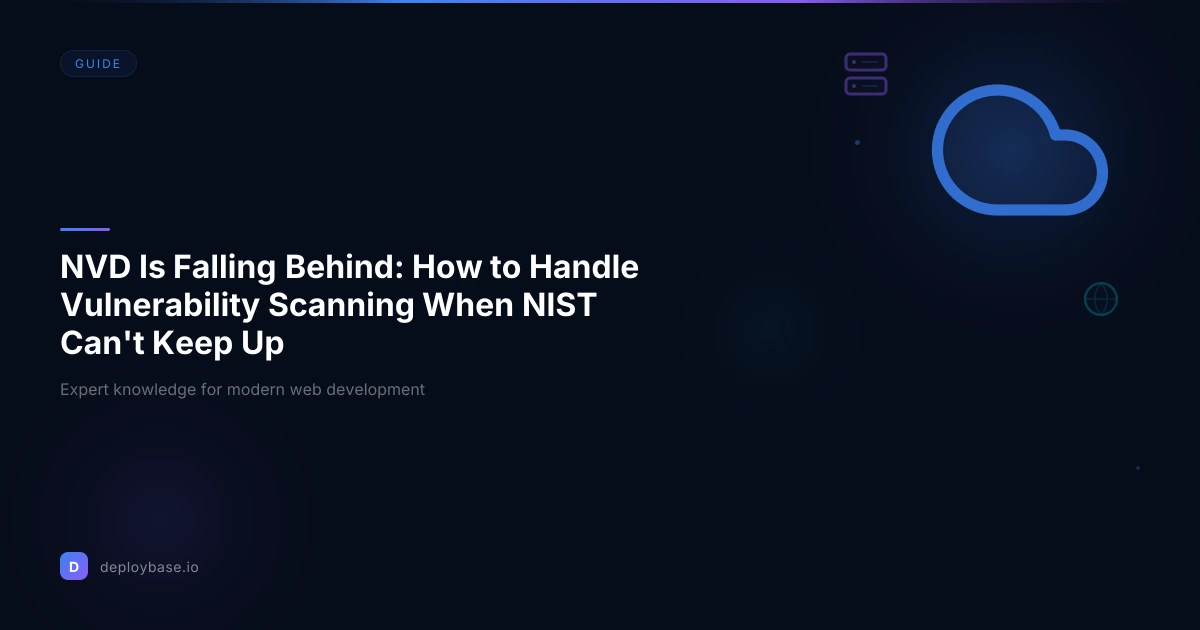 GUIDE

NVD Is Falling Behind: How to Handle Vulnerability Scanning When NIST Can't Keep Up

Expert knowledge for modern web development

D

deploybase.io